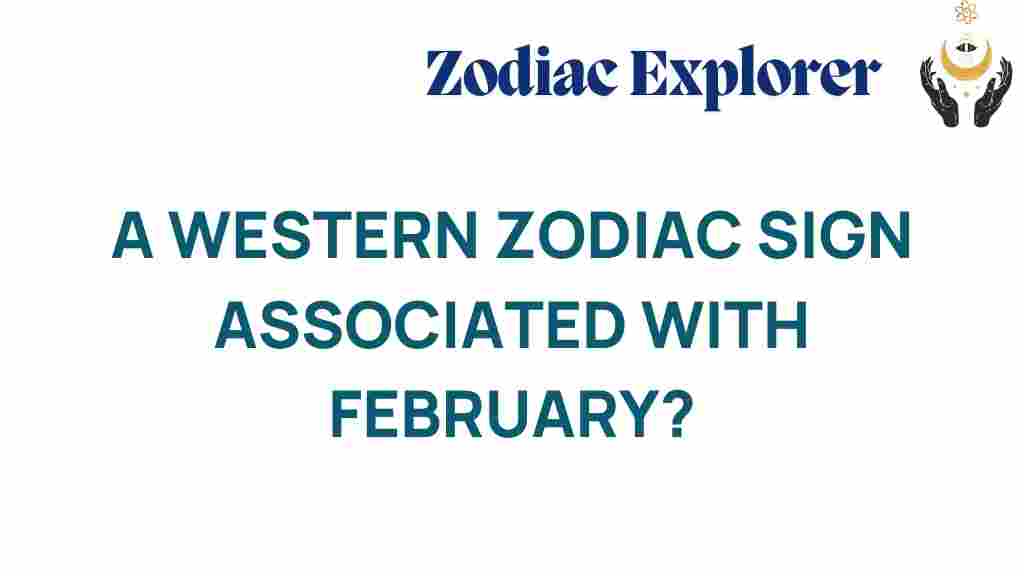 Zodiac Explorer

A WESTERN ZODIAC SIGN ASSOCIATED WITH FEBRUARY?